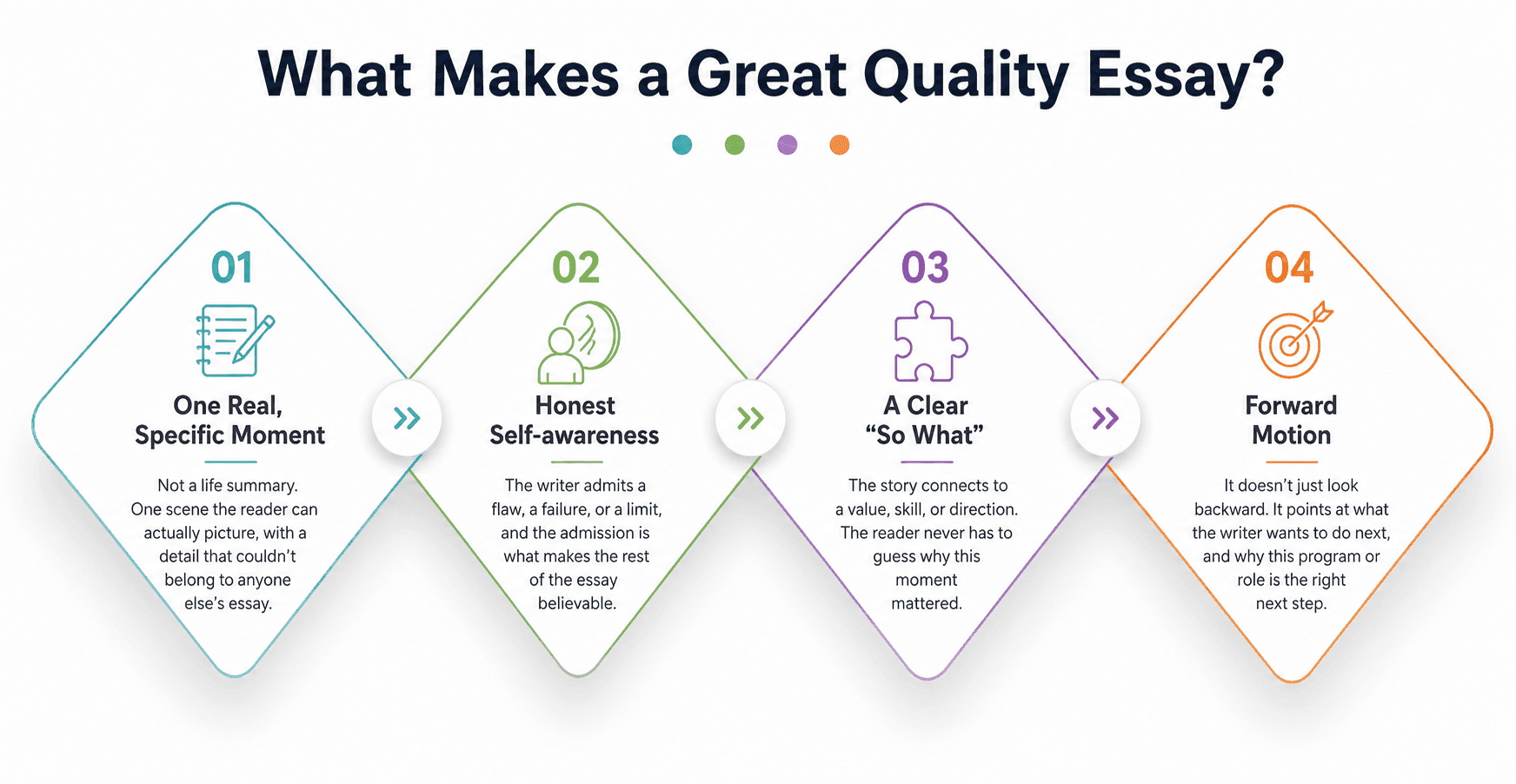 What Makes a Great Quality Essay?

01

One Real, Specific Moment

Not a life summary. One scene the reader can actually picture, with a detail that couldn't belong to anyone else's essay.

02

Honest Self-awareness

The writer admits a flaw, a failure, or a limit, and the admission is what makes the rest of the essay believable.

03

A Clear "So What"

The story connects to a value, skill, or direction. The reader never has to guess why this moment mattered.

04

Forward Motion

It doesn't just look backward. It points at what the writer wants to do next, and why this program or role is the right next step.